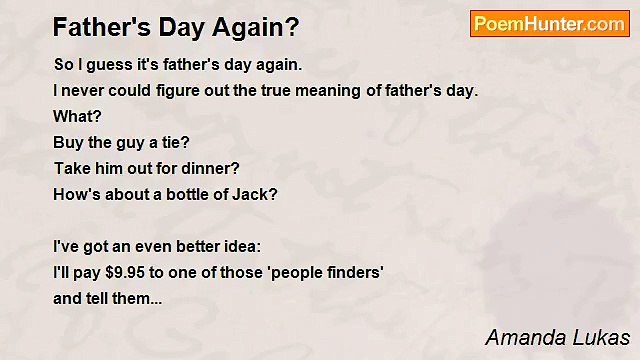 Father's Day Again?

PoemHunter.com

So I guess it's father's day again.
I never could figure out the true meaning of father's day.
What?
Buy the guy a tie?
Take him out for dinner?
How's about a bottle of Jack?

I've got an even better idea:
I'll pay \$9.95 to one of those 'people finders'
and tell them...

Amanda Lukas